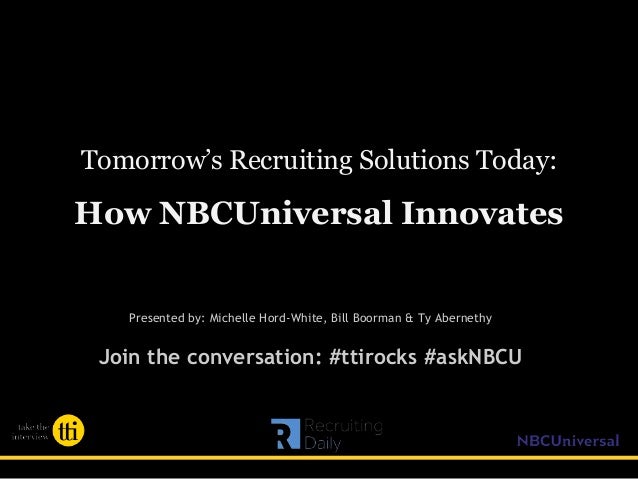 Tomorrow's Recruiting Solutions Today:
How NBCUniversal Innovates

Presented by: Michelle Hord-White, Bill Boorman & Ty Abernethy

Join the conversation: #ttirocks #askNBCU

take the interview tti

R Recruiting Daily

NBCUniversal